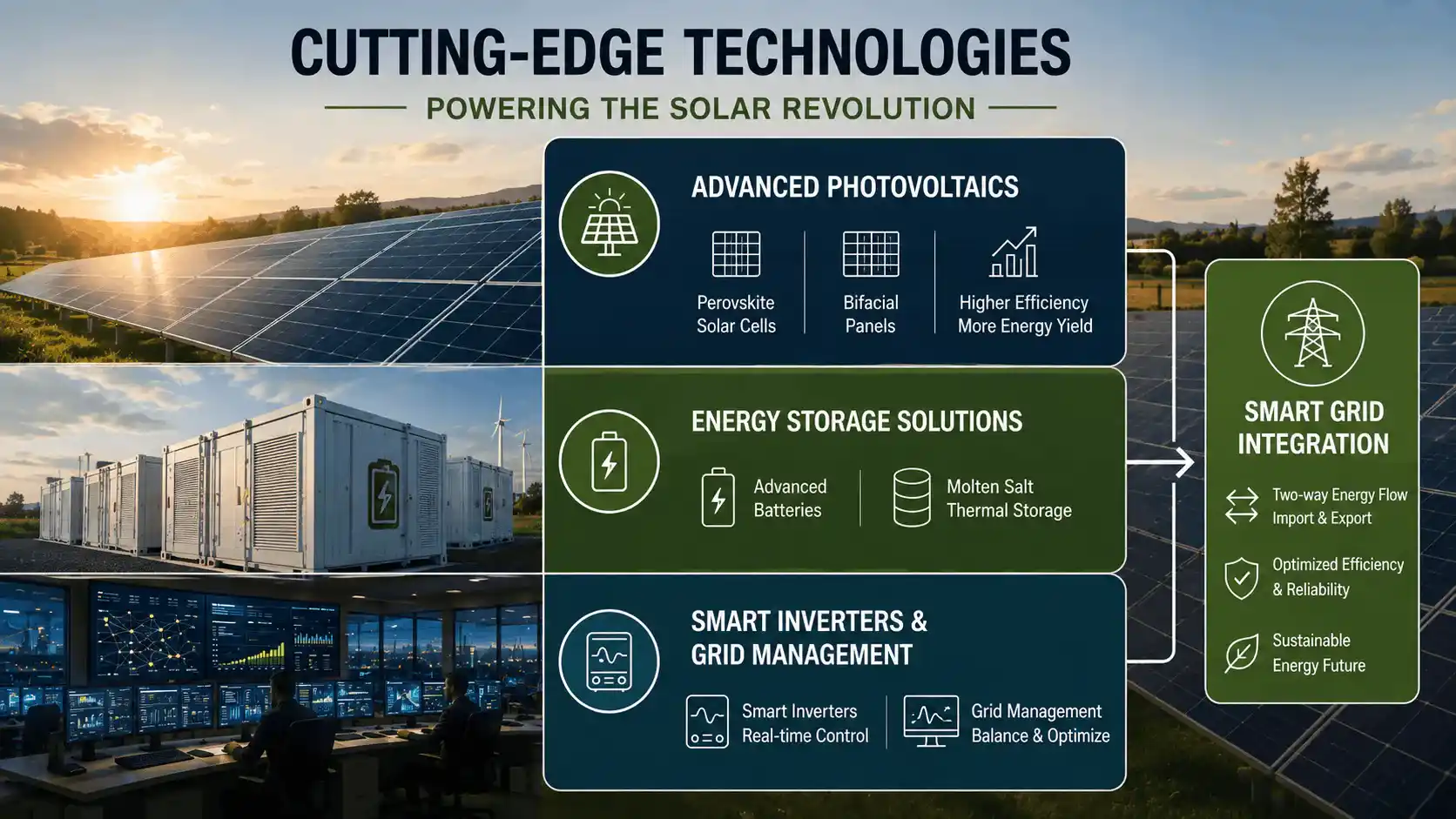 CUTTING-EDGE TECHNOLOGIES

POWERING THE SOLAR REVOLUTION

ADVANCED PHOTOVOLTAICS

Perovskite Solar Cells

Bifacial Panels

Higher Efficiency More Energy Yield

ENERGY STORAGE SOLUTIONS

Advanced Batteries

Molten Salt Thermal Storage

SMART INVERTERS & GRID MANAGEMENT

Smart Inverters Real-time Control

Grid Management Balance & Optimize

SMART GRID INTEGRATION

Two-way Energy Flow Import & Export

Optimized Efficiency & Reliability

Sustainable Energy Future